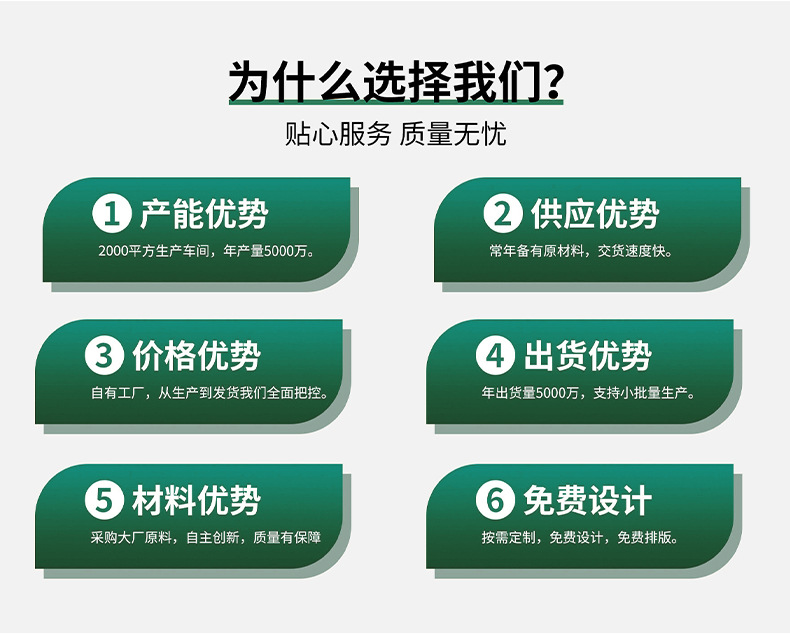 为什么选择我们?

贴心服务 质量无忧

1 产能优势

2000平方生产车间，年产量5000万。

2 供应优势

常年备有原材料，交货速度快。

3 价格优势

自有工厂，从生产到发货我们全面把控。

4 出货优势

年出货量5000万，支持小批量生产。

5 材料优势

采购大厂原料，自主创新，质量有保障

6 免费设计

按需定制，免费设计，免费排版。